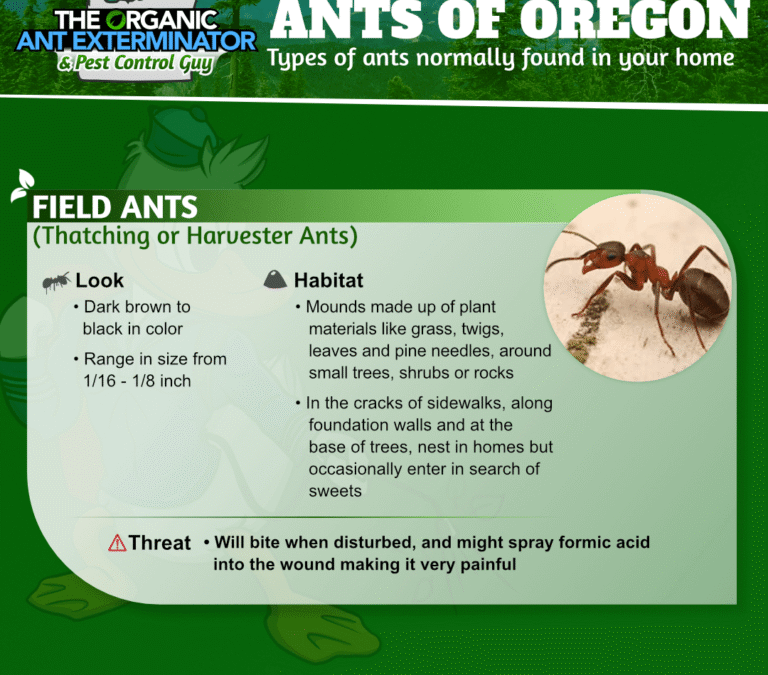 THE ORGANIC ANT EXTERMINATOR & Pest Control Guy

ANTS OF OREGON
Types of ants normally found in your home

FIELD ANTS
(Thatching or Harvester Ants)

Look
• Dark brown to black in color
• Range in size from 1/16 - 1/8 inch

Habitat
• Mounds made up of plant materials like grass, twigs, leaves and pine needles, around small trees, shrubs or rocks
• In the cracks of sidewalks, along foundation walls and at the base of trees, nest in homes but occasionally enter in search of sweets

Threat • Will bite when disturbed, and might spray formic acid into the wound making it very painful